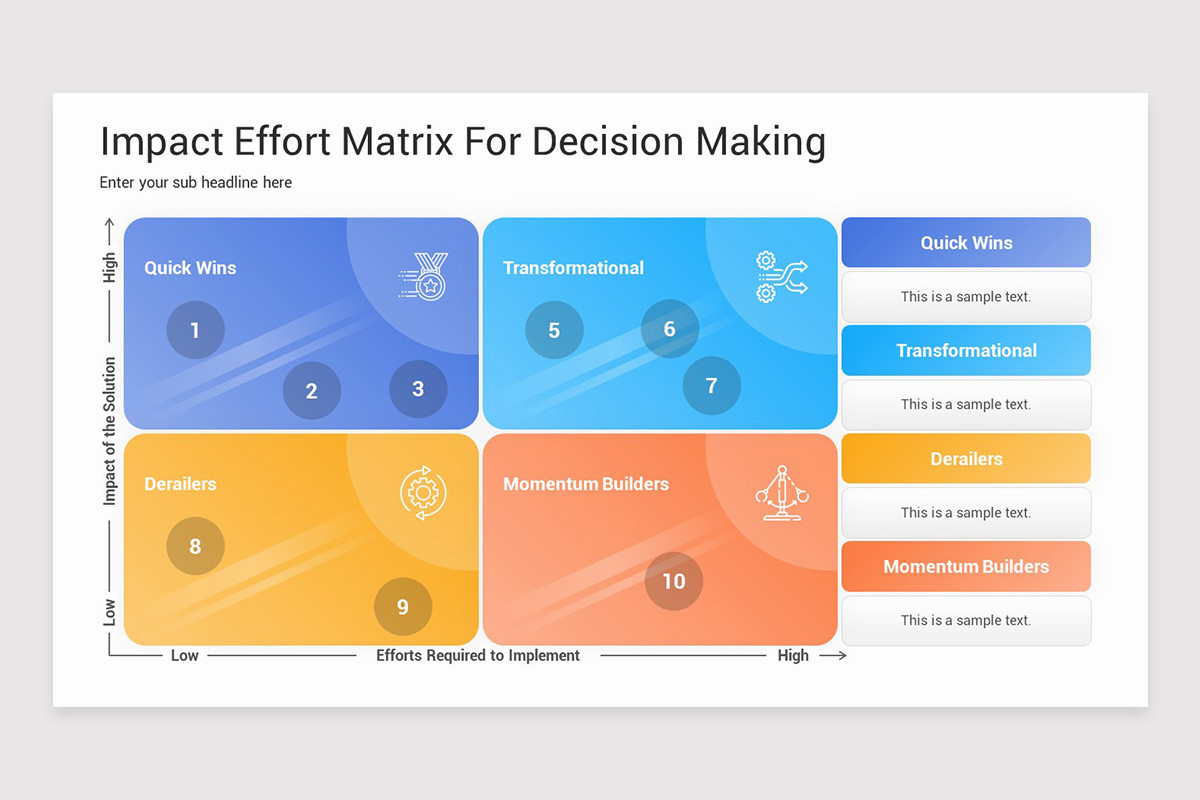 Impact Effort Matrix For Decision Making

Enter your sub headline here

High

Impact of the Solution

Low

Quick Wins

1

2

3

Transformational

5

6

7

Derailers

8

9

Momentum Builders

10

Low

Efforts Required to Implement

High

Quick Wins

This is a sample text.

Transformational

This is a sample text.

Derailers

This is a sample text.

Momentum Builders

This is a sample text.